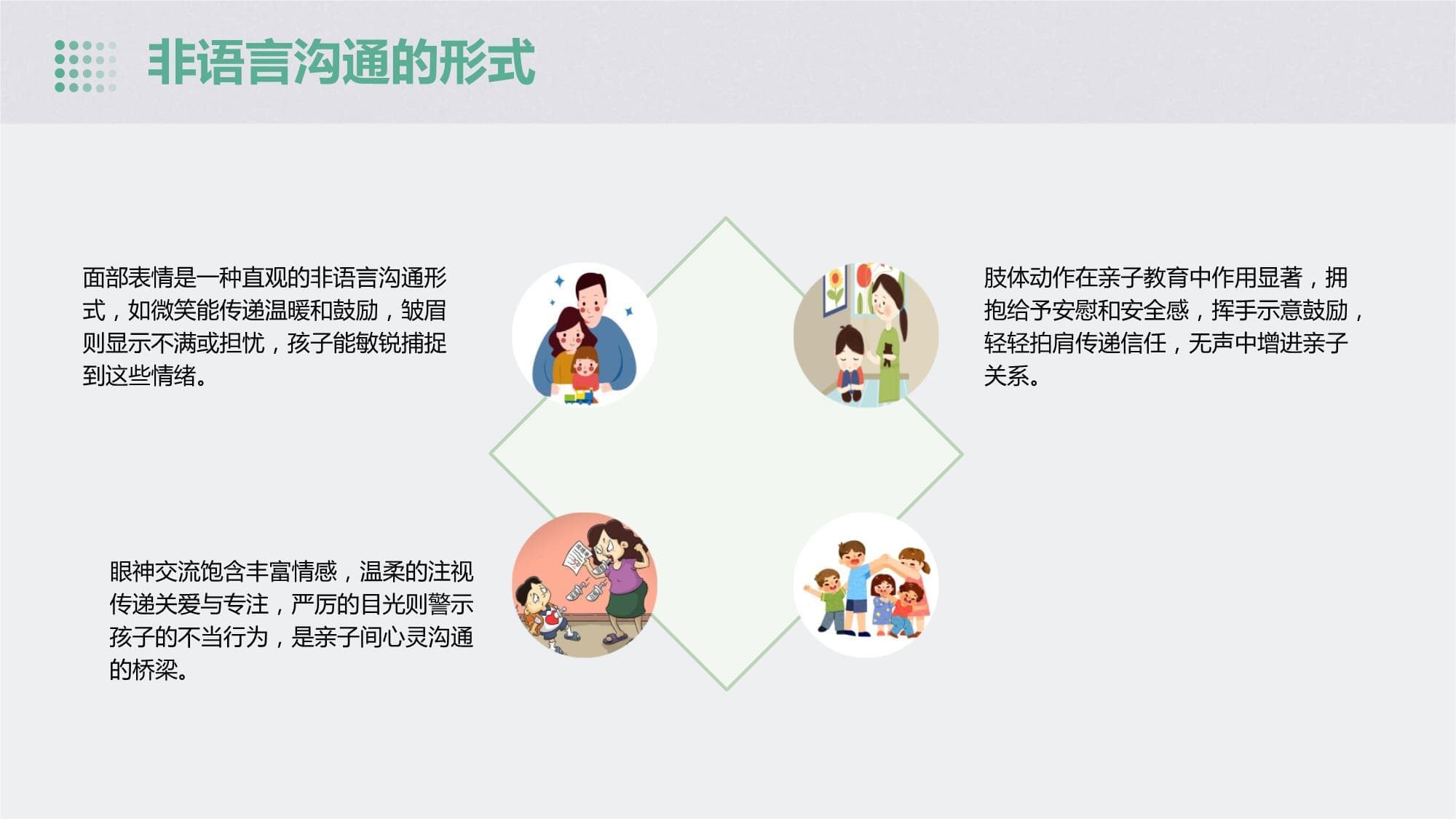 非语言沟通的形式

面部表情是一种直观的非语言沟通形式，如微笑能传递温暖和鼓励，皱眉则显示不满或担忧，孩子能敏锐捕捉到这些情绪。

肢体动作在亲子教育中作用显著，拥抱给予安慰和安全感，挥手示意鼓励，轻轻拍肩传递信任，无声中增进亲子关系。

眼神交流饱含丰富情感，温柔的注视传递关爱与专注，严厉的目光则警示孩子的不当行为，是亲子间心灵沟通的桥梁。